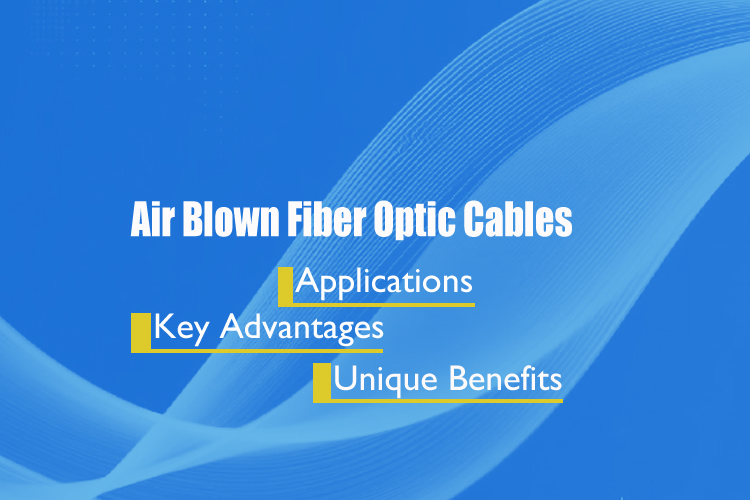 Air Blown Fiber Optic Cables

Applications

Key Advantages

Unique Benefits